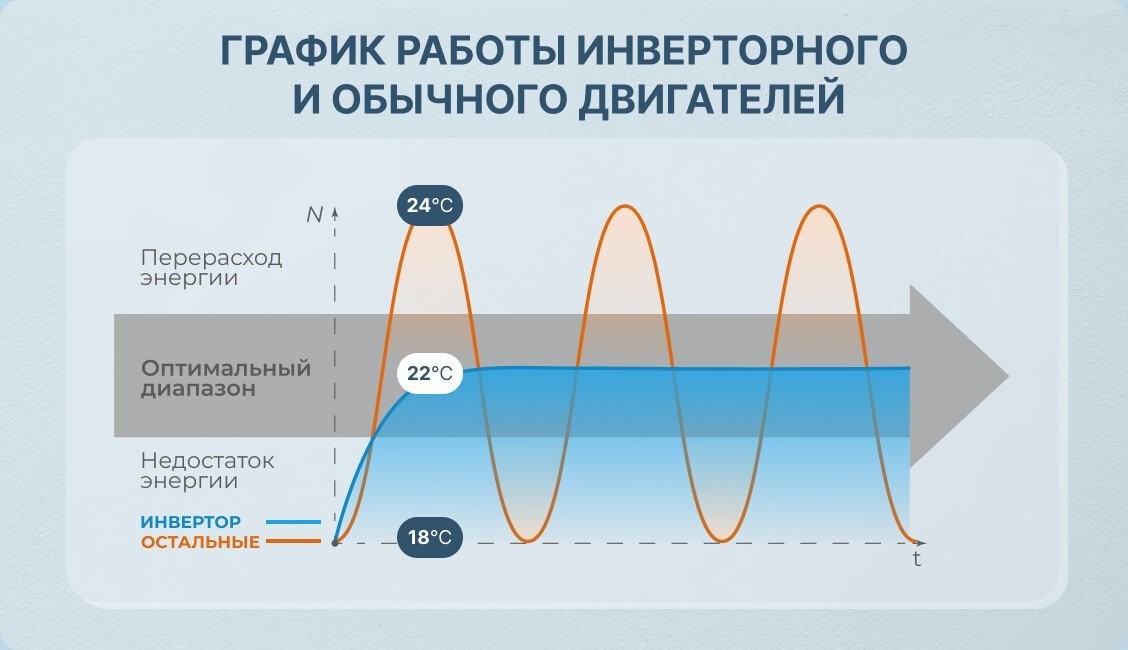 ГРАФИК РАБОТЫ ИНВЕРТОРНОГО И ОБЫЧНОГО ДВИГАТЕЛЕЙ

N

24°C

Перерасход энергии

Оптимальный диапазон

22°C

Недостаток энергии

ИНВЕРТОР

ОСТАЛЬНЫЕ

18°C

t